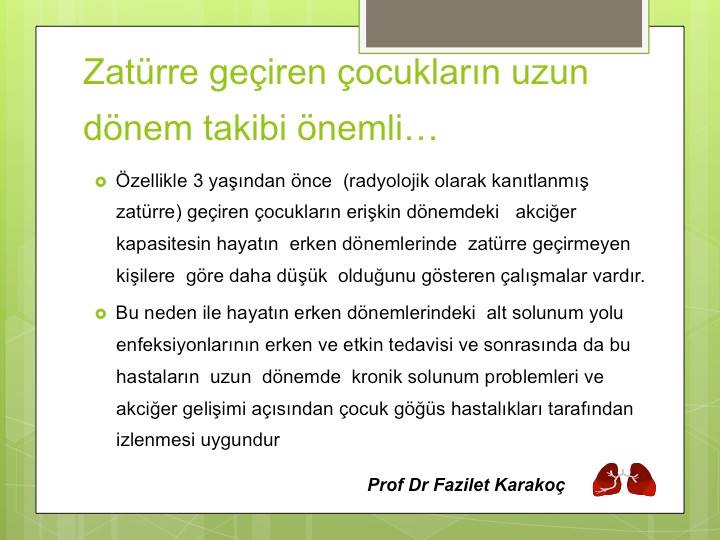 Zatürre geçiren çocukların uzun dönem takibi önemli…

Özellikle 3 yaşından önce (radyolojik olarak kanıtlanmış zatürre) geçiren çocukların erişkin dönemdeki akciğer kapasitesin hayatın erken dönemlerinde zatürre geçirmeyen kişilere göre daha düşük olduğunu gösteren çalışmalar vardır.

Bu neden ile hayatın erken dönemlerindeki alt solunum yolu enfeksiyonlarının erken ve etkin tedavisi ve sonrasında da bu hastaların uzun dönemde kronik solunum problemleri ve akciğer gelişimi açısından çocuk göğüs hastalıkları tarafından izlenmesi uygundur

Prof Dr Fazilet Karakoç